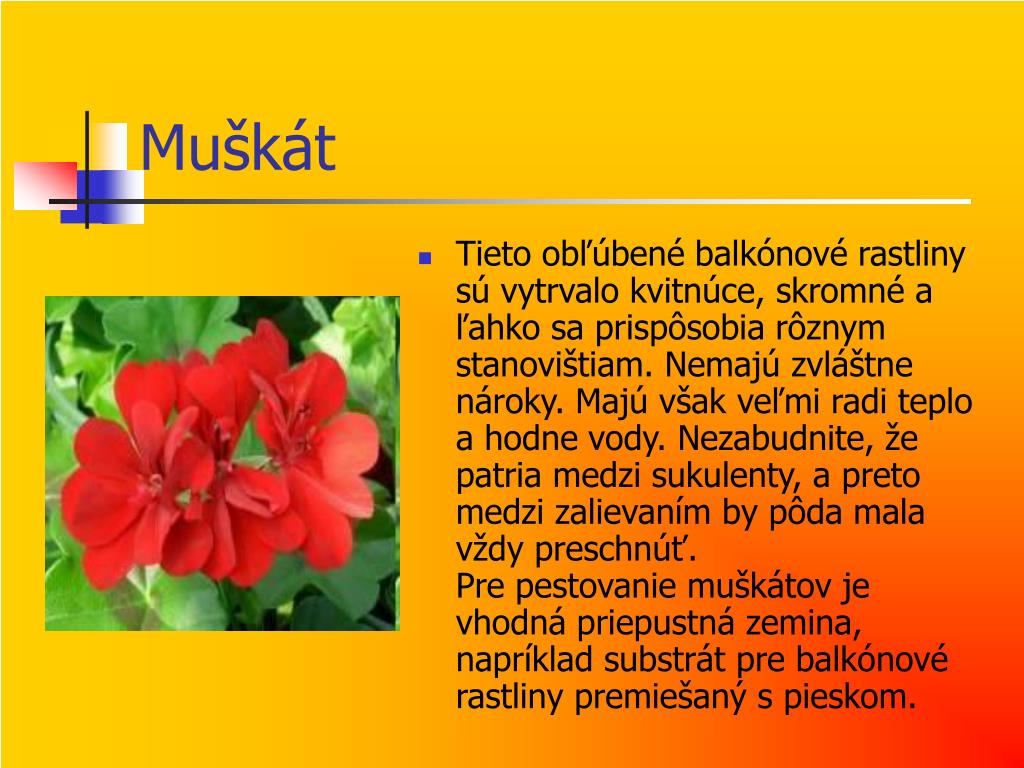 Muškát

Tieto obľúbené balkónové rastliny sú vytrvalo kvitnúce, skromné a ľahko sa prispôsobia rôznym stanovištiam. Nemajú zvláštne nároky. Majú však veľmi radi teplo a hodne vody. Nezabudnite, že patria medzi sukulenty, a preto medzi zalievaním by pôda mala vždy preschnúť.
Pre pestovanie muškátov je vhodná priepustná zemina, napríklad substrát pre balkónové rastliny premiešaný s pieskom.